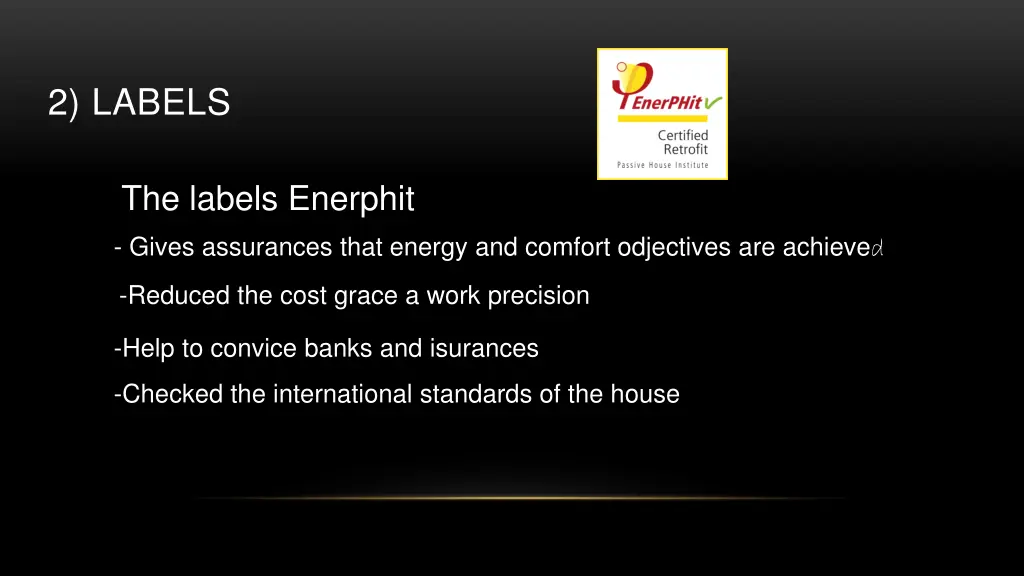 2) LABELS

EnerPHit
Certified
Retrofit
Passive House Institute

The labels Enerphit

- Gives assurances that energy and comfort odjectives are achieved

-Reduced the cost grace a work precision

-Help to convice banks and isurances

-Checked the international standards of the house